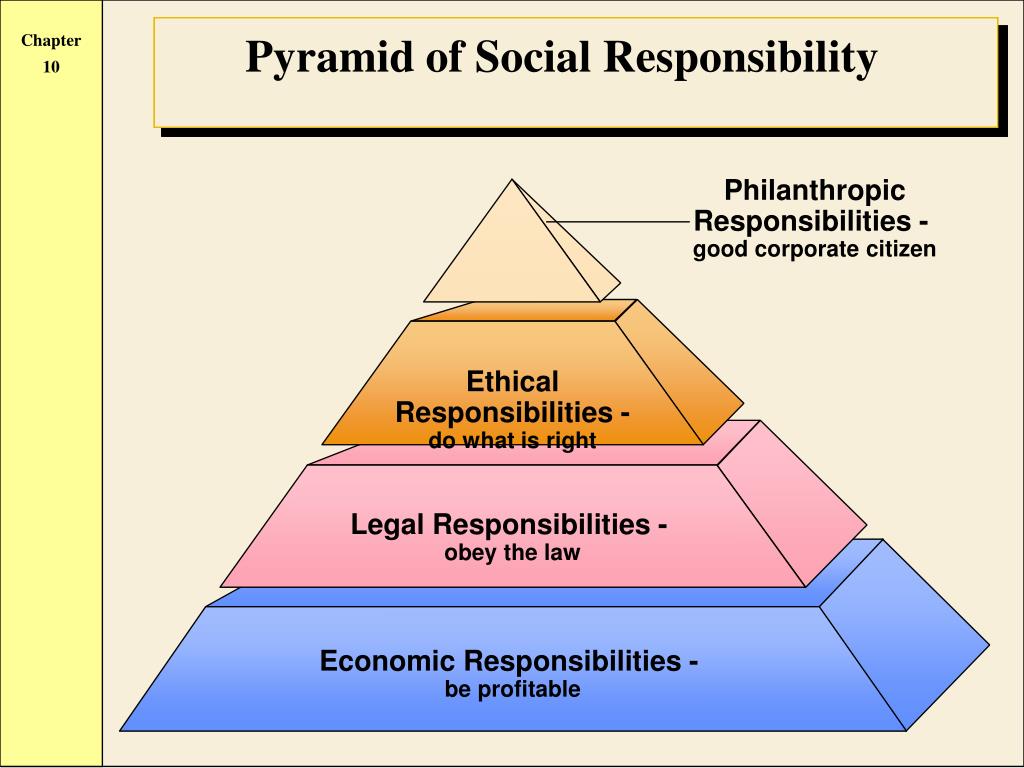 Chapter 10

Pyramid of Social Responsibility

Philanthropic Responsibilities - good corporate citizen

Ethical Responsibilities - do what is right

Legal Responsibilities - obey the law

Economic Responsibilities - be profitable